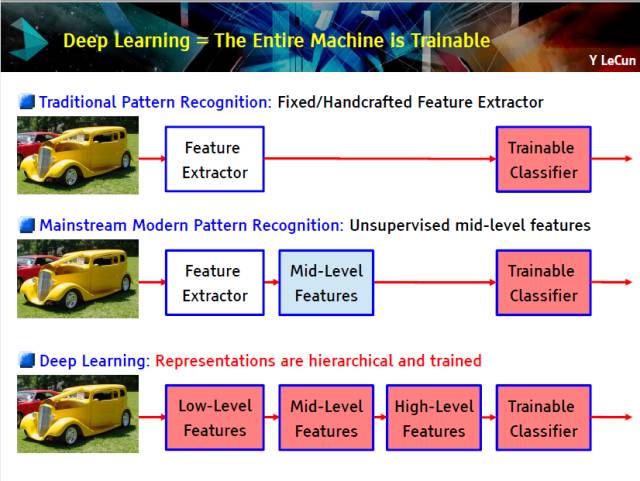 Deep Learning = The Entire Machine is Trainable

Y LeCun

Traditional Pattern Recognition: Fixed/Handcrafted Feature Extractor

Feature Extractor

Trainable Classifier

Mainstream Modern Pattern Recognition: Unsupervised mid-level features

Feature Extractor

Mid-Level Features

Trainable Classifier

Deep Learning: Representations are hierarchical and trained

Low-Level Features

Mid-Level Features

High-Level Features

Trainable Classifier